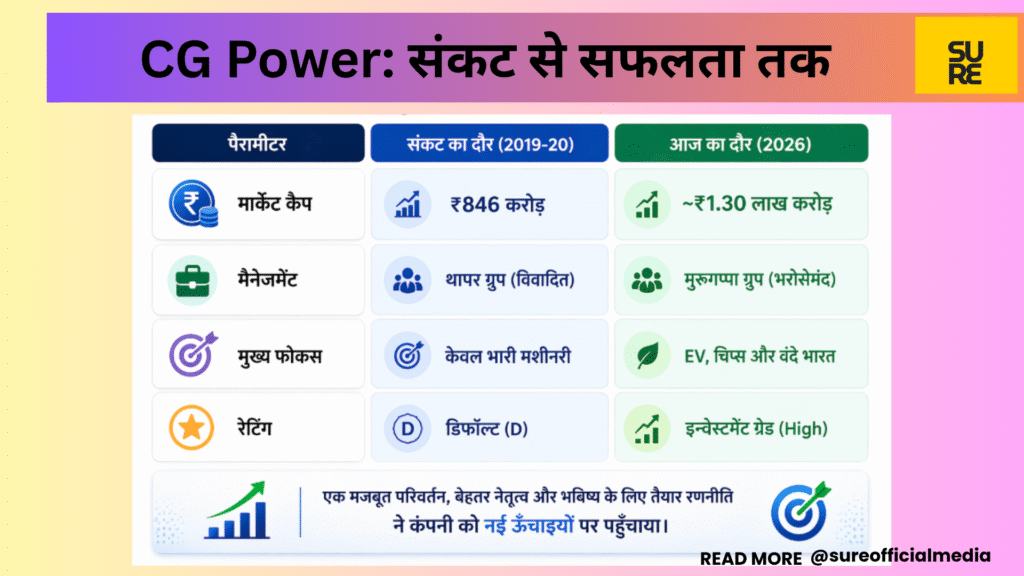 CG Power: संकट से सफलता तक

SURE

| पैरामीटर | संकट का दौर (2019-20) | आज का दौर (2026) |
|---|---|---|
| मार्केट कैप | ₹846 करोड़ | ~₹1.30 लाख करोड़ |
| मैनेजमेंट | थापर ग्रुप (विवादित) | मुरुगप्पा ग्रुप (भरोसेमंद) |
| मुख्य फोकस | केवल भारी मशीनरी | EV, चिप्स और वंदे भारत |
| रेटिंग | डिफॉल्ट (D) | इन्वेस्टमेंट ग्रेड (High) |

एक मजबूत परिवर्तन, बेहतर नेतृत्व और भबिष्य के लिए तैयार रणनीति ने कंपनी को नई ऊँचाइयों पर पहुँचाया।

READ MORE @sureofficialmedia